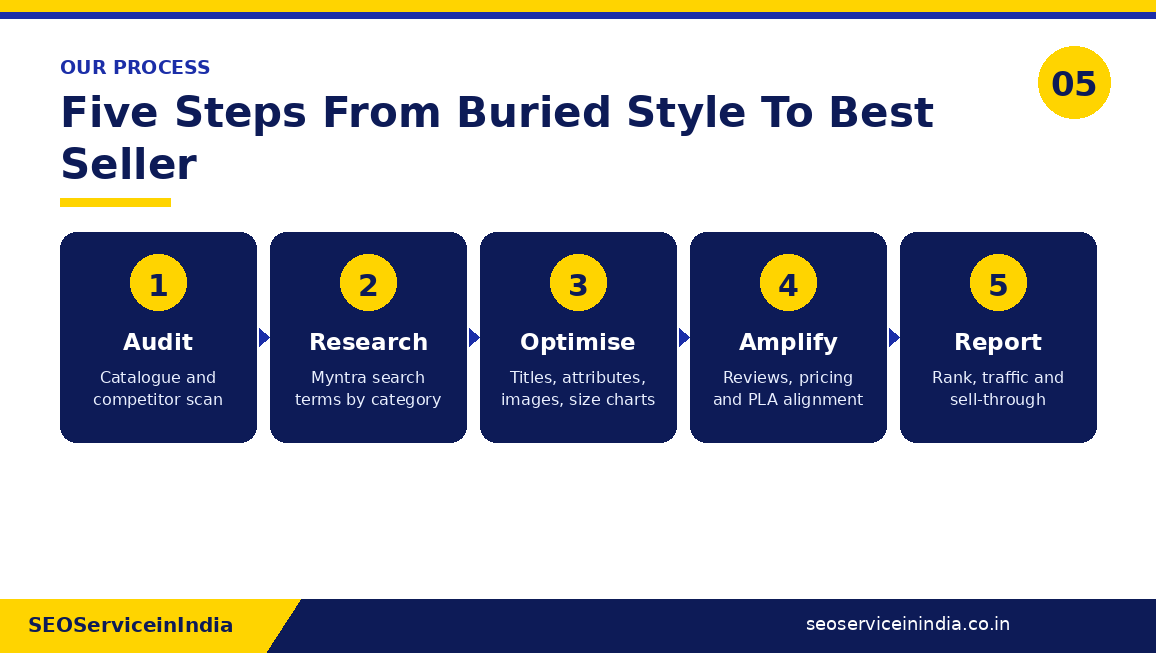 OUR PROCESS

05

Five Steps From Buried Style To Best Seller

1
Audit
Catalogue and competitor scan

2
Research
Myntra search terms by category

3
Optimise
Titles, attributes, images, size charts

4
Amplify
Reviews, pricing and PLA alignment

5
Report
Rank, traffic and sell-through

SEOServiceinIndia

seoserviceinindia.co.in